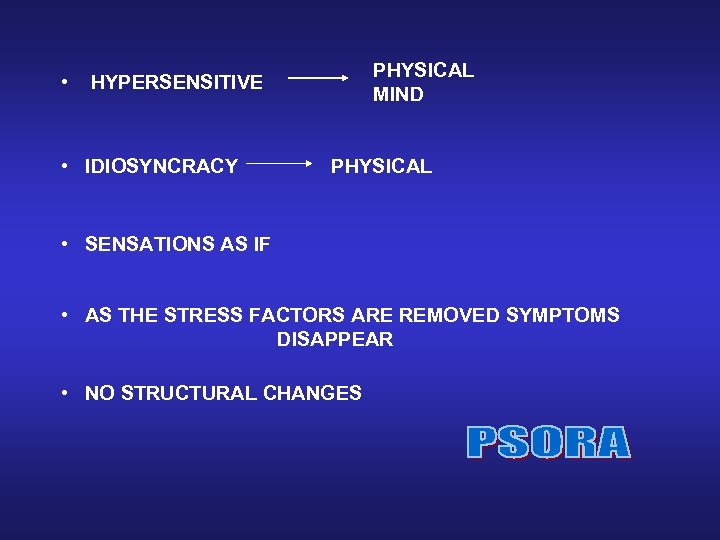 • HYPERSENSITIVE → PHYSICAL MIND

• IDIOSYNCRACY → PHYSICAL

• SENSATIONS AS IF

• AS THE STRESS FACTORS ARE REMOVED SYMPTOMS DISAPPEAR

• NO STRUCTURAL CHANGES

PSORA